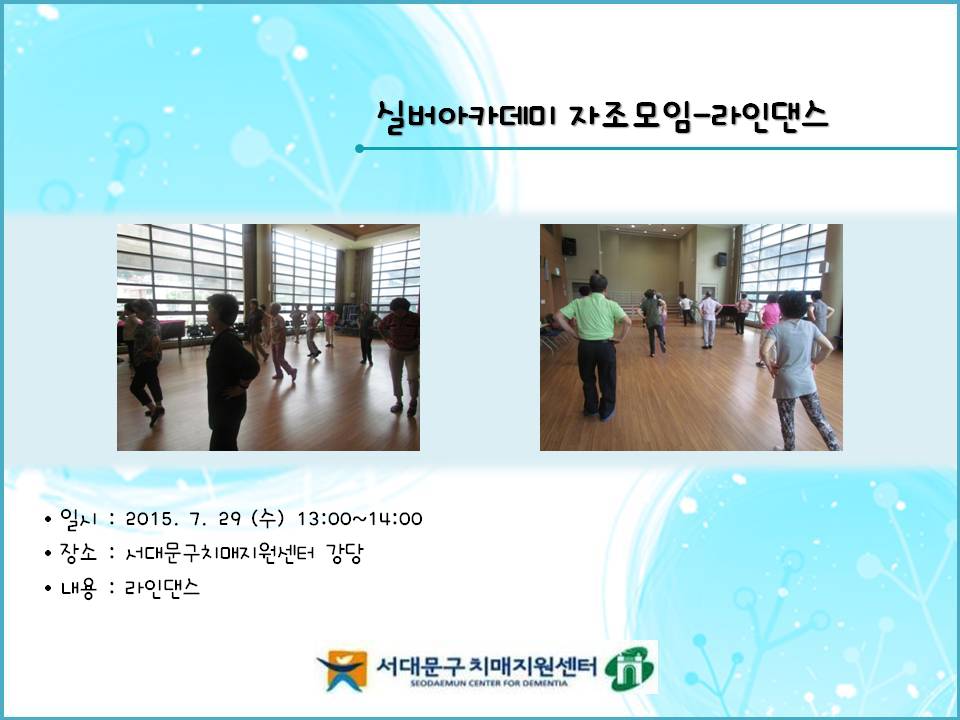 실버아카데미 자조모임-라인댄스

• 일시 : 2015. 7. 29 (수) 13:00~14:00
• 장소 : 서대문구치매지원센터 강당
• 내용 : 라인댄스

서대문구 치매지원센터
SEODAEMUN CENTER FOR DEMENTIA